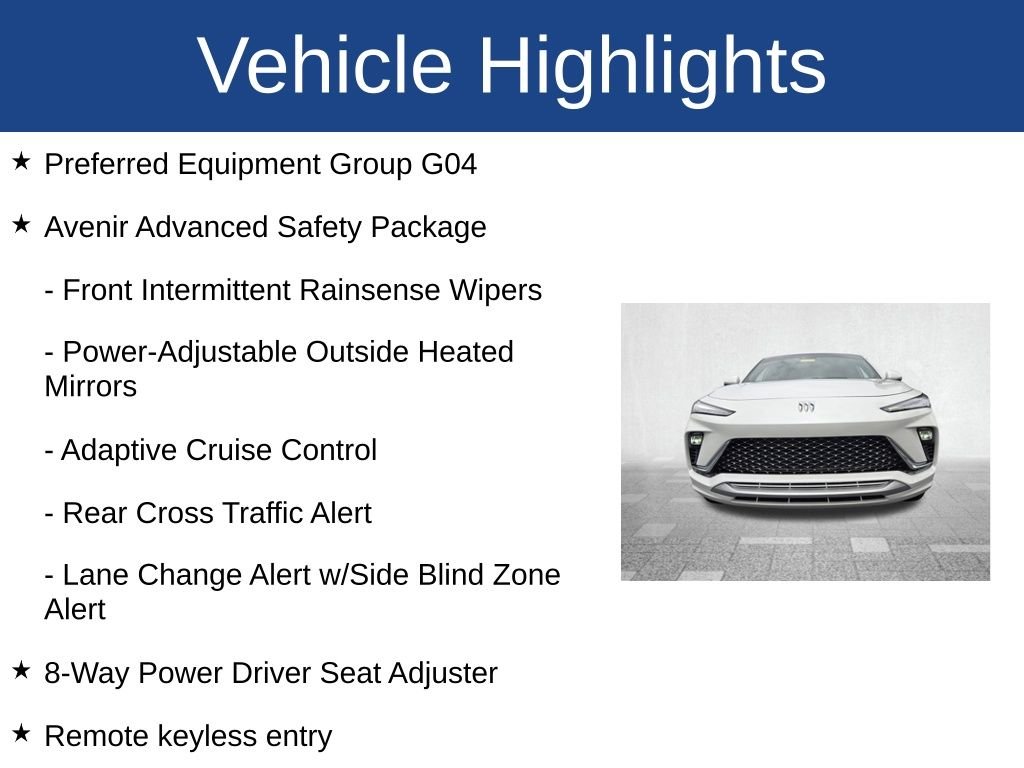 Vehicle Highlights

★ Preferred Equipment Group G04

★ Avenir Advanced Safety Package

- Front Intermittent Rainsense Wipers

- Power-Adjustable Outside Heated Mirrors

- Adaptive Cruise Control

- Rear Cross Traffic Alert

- Lane Change Alert w/Side Blind Zone Alert

★ 8-Way Power Driver Seat Adjuster

★ Remote keyless entry